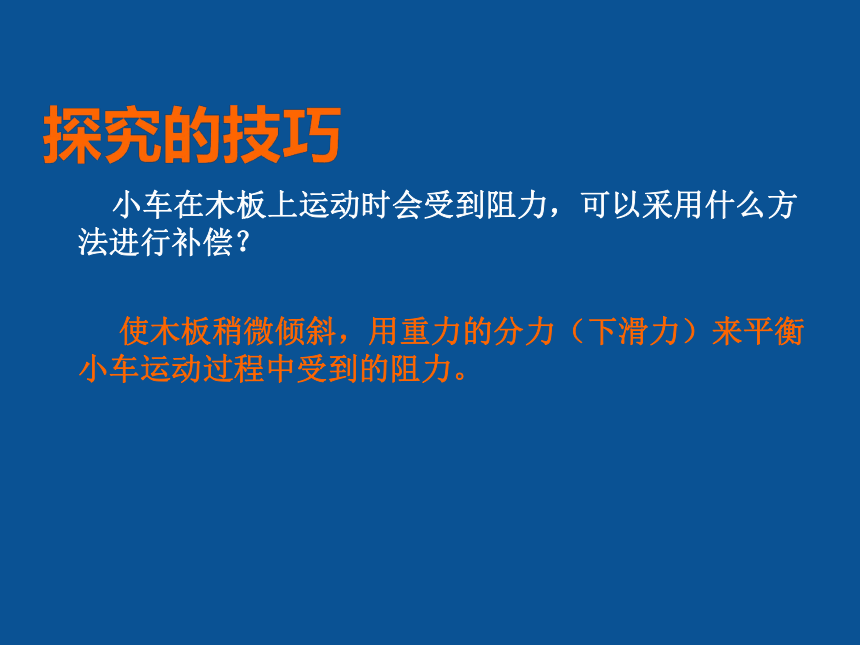 探究的技巧

小车在木板上运动时会受到阻力，可以采用什么方法进行补偿？

使木板稍微倾斜，用重力的分力（下滑力）来平衡小车运动过程中受到的阻力。